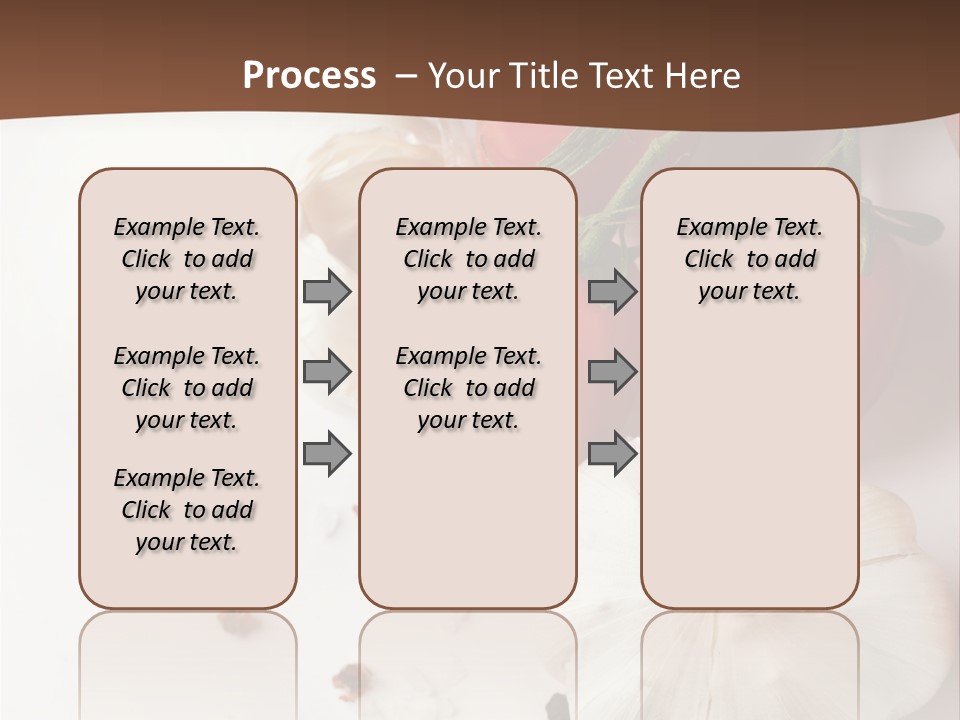 Process – Your Title Text Here

Example Text. Click to add your text.

Example Text. Click to add your text.

Example Text. Click to add your text.

Example Text. Click to add your text.

Example Text. Click to add your text.

Example Text. Click to add your text.